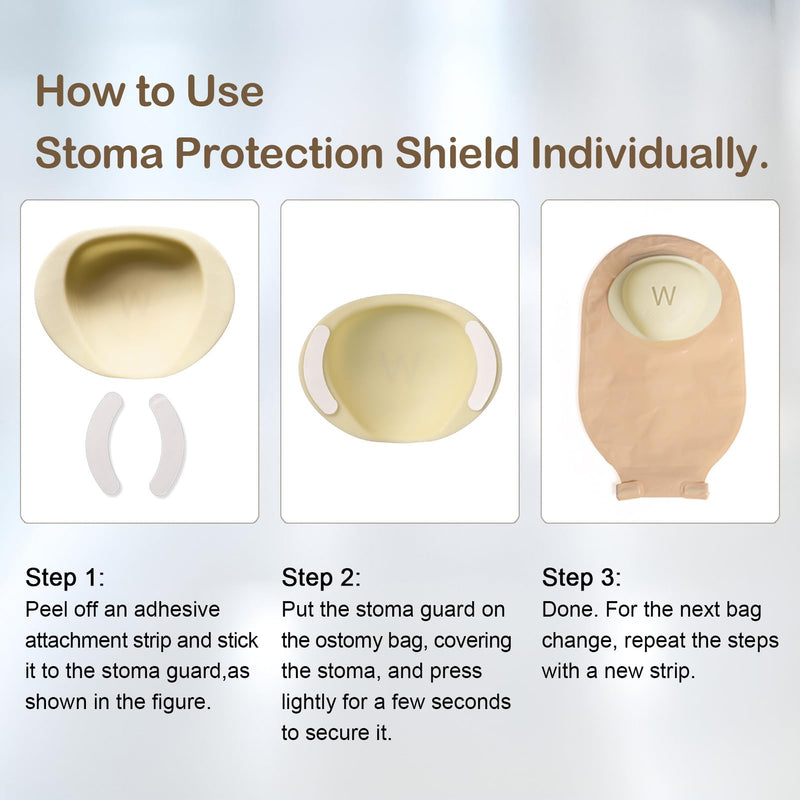 How to Use
Stoma Protection Shield Individually.

W

W

W

Step 1:
Peel off an adhesive attachment strip and stick it to the stoma guard,as shown in the figure.

Step 2:
Put the stoma guard on the ostomy bag, covering the stoma, and press lightly for a few seconds to secure it.

Step 3:
Done. For the next bag change, repeat the steps with a new strip.